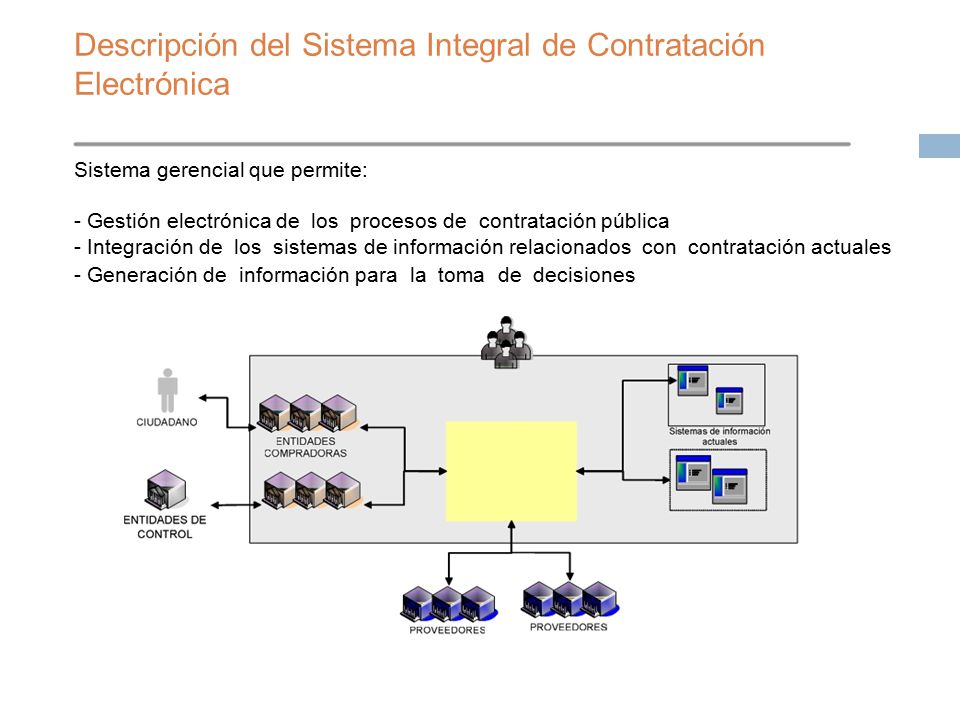 Descripción del Sistema Integral de Contratación Electrónica

Sistema gerencial que permite:

- Gestión electrónica de los procesos de contratación pública
- Integración de los sistemas de información relacionados con contratación actuales
- Generación de información para la toma de decisiones

CIUDADANO

ENTIDADES COMPRADORAS

ENTIDADES DE CONTROL

Sistemas de información actuales

PROVEEDORES

PROVEEDORES